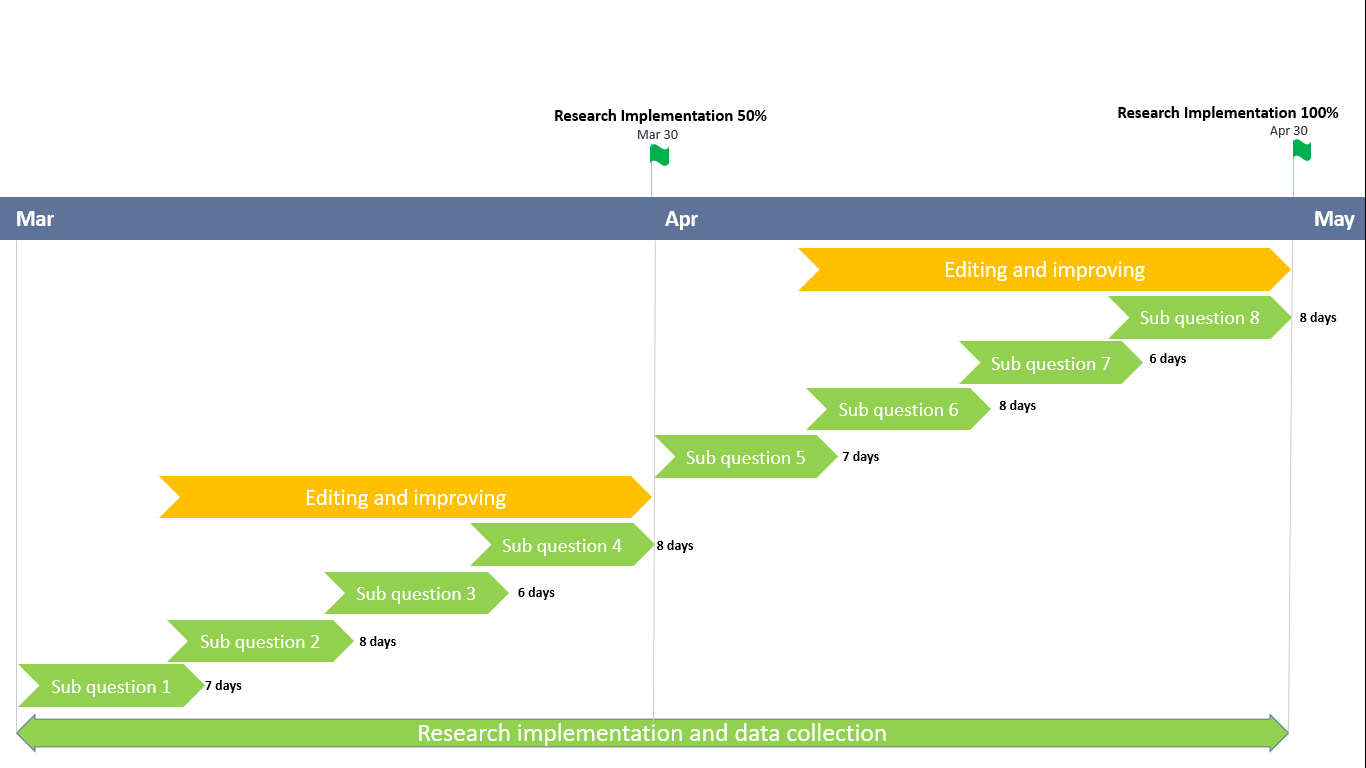 Research Implementation 50%
Mar 30

Research Implementation 100%
Apr 30

Mar
Apr
May

Editing and improving
Sub question 8 8 days
Sub question 7 6 days
Sub question 6 8 days
Sub question 5 7 days
Editing and improving
Sub question 4 8 days
Sub question 3 6 days
Sub question 2 8 days
Sub question 1 7 days

Research implementation and data collection